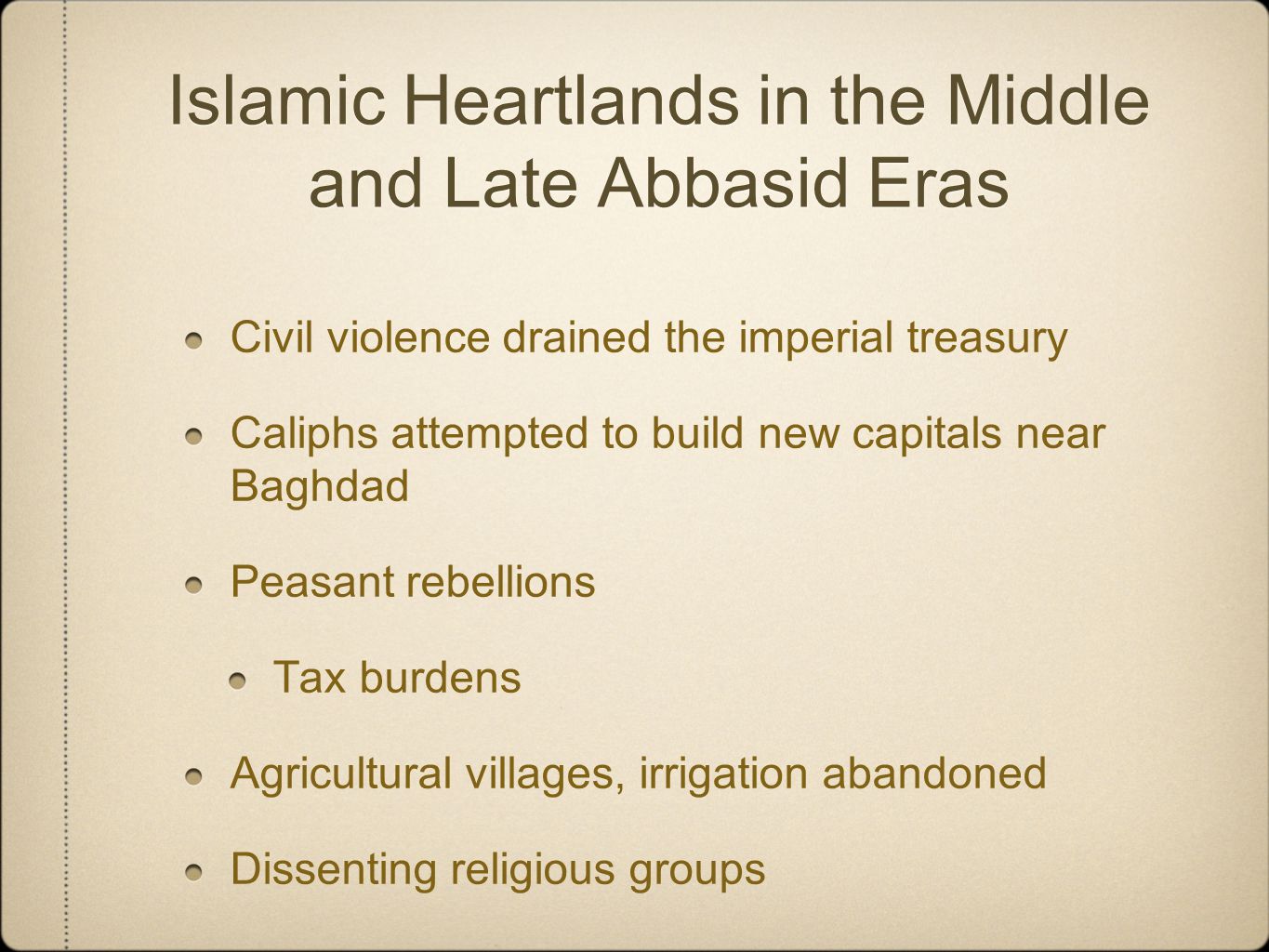 Islamic Heartlands in the Middle and Late Abbasid Eras

Civil violence drained the imperial treasury

Caliphs attempted to build new capitals near Baghdad

Peasant rebellions

Tax burdens

Agricultural villages, irrigation abandoned

Dissenting religious groups